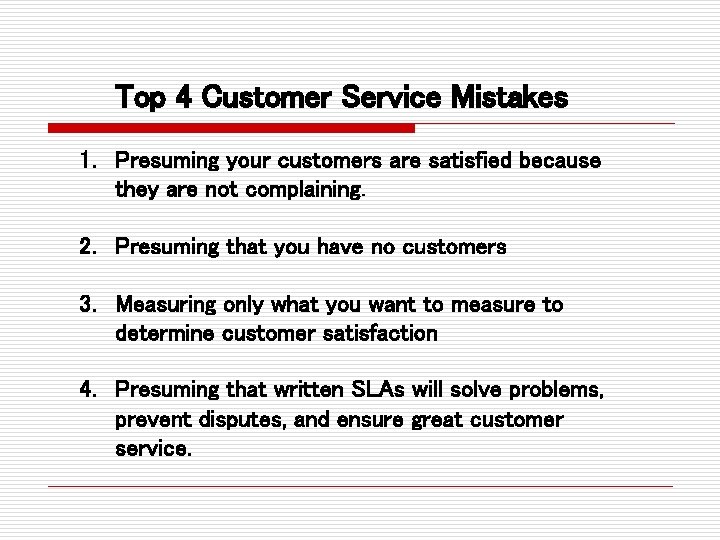 Top 4 Customer Service Mistakes

1. Presuming your customers are satisfied because they are not complaining.

2. Presuming that you have no customers

3. Measuring only what you want to measure to determine customer satisfaction

4. Presuming that written SLAs will solve problems, prevent disputes, and ensure great customer service.